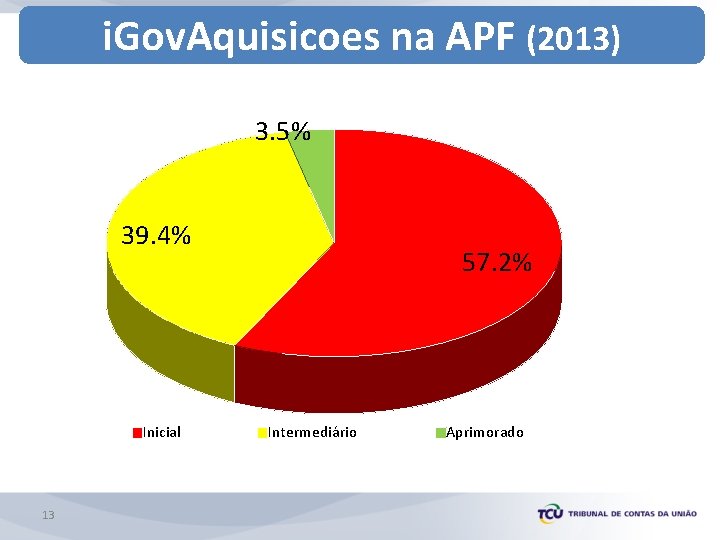 iGovAquisicoes na APF (2013)

3.5%

39.4%

57.2%

Inicial Intermediário Aprimorado

13

TCU TRIBUNAL DE CONTAS DA UNIÃO